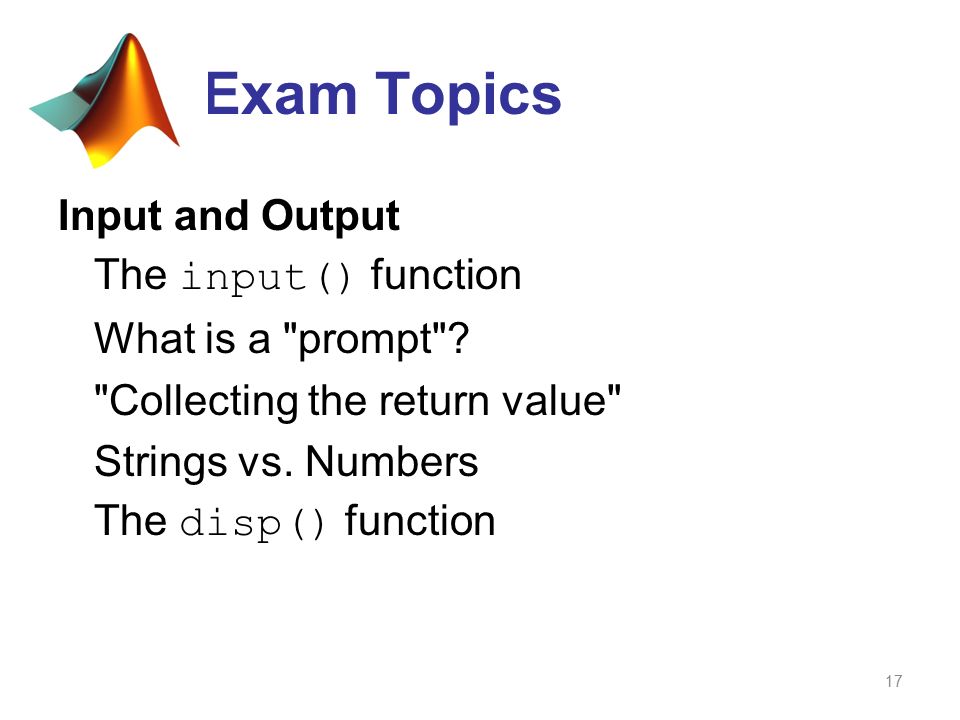 Exam Topics

Input and Output

The input() function

What is a "prompt"?

"Collecting the return value"

Strings vs. Numbers

The disp() function

17